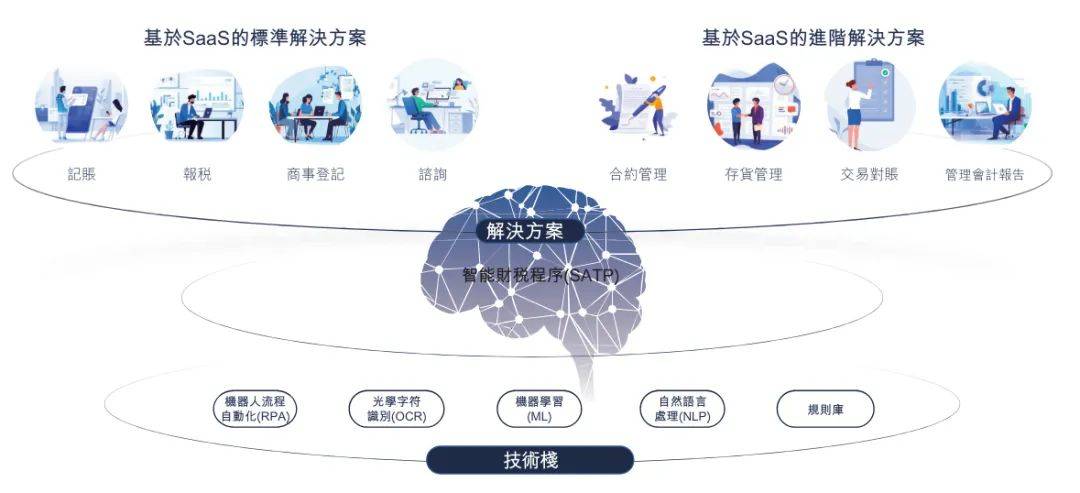 基於SaaS的標準解決方案

記賬

報稅

商事登記

諮詢

基於SaaS的進階解決方案

合約管理

存貨管理

交易對賬

管理會計報告

解決方案

智能財稅程序(SATP)

機器人流程自動化(RPA)

光學字符識別(OCR)

機器學習(ML)

自然語言處理(NLP)

規則庫

技術棧